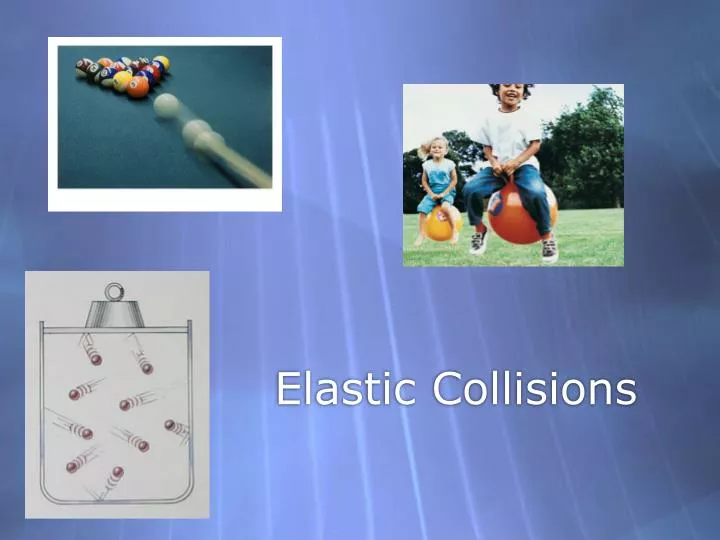 Elastic Collisions